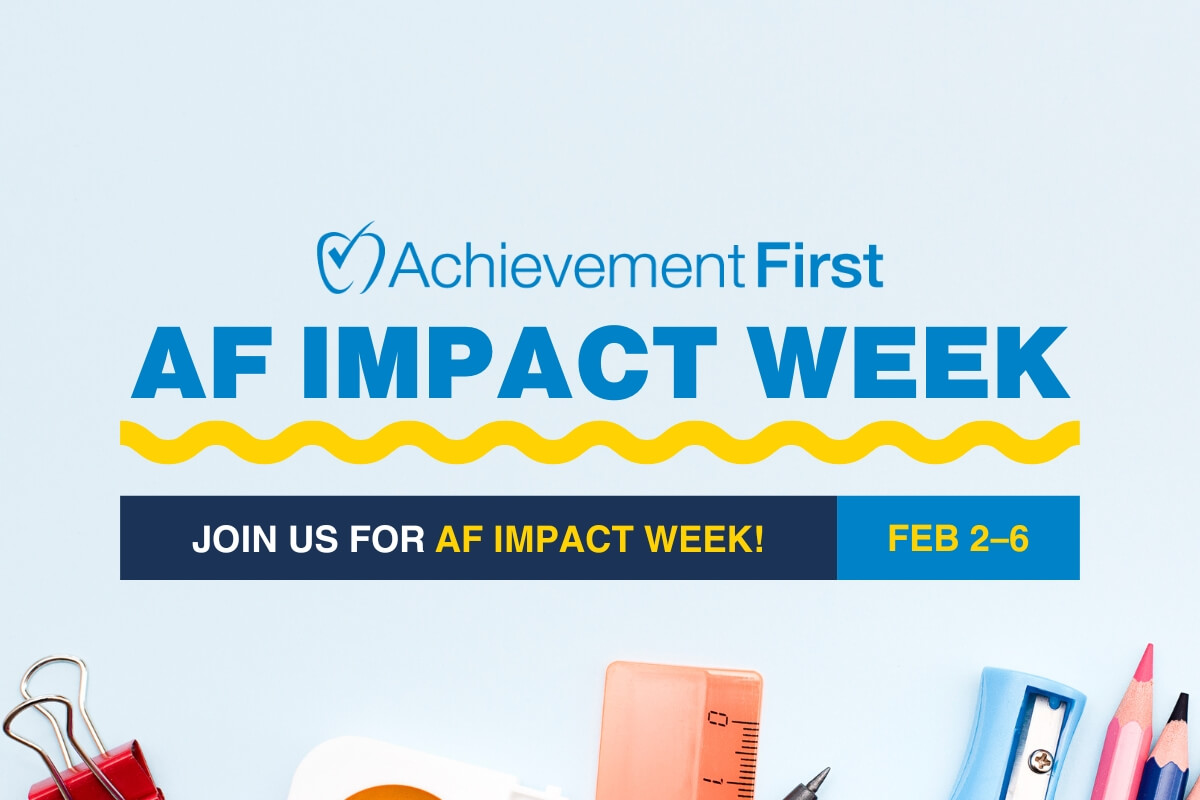 Achievement First
AF IMPACT WEEK

JOIN US FOR AF IMPACT WEEK! FEB 2–6